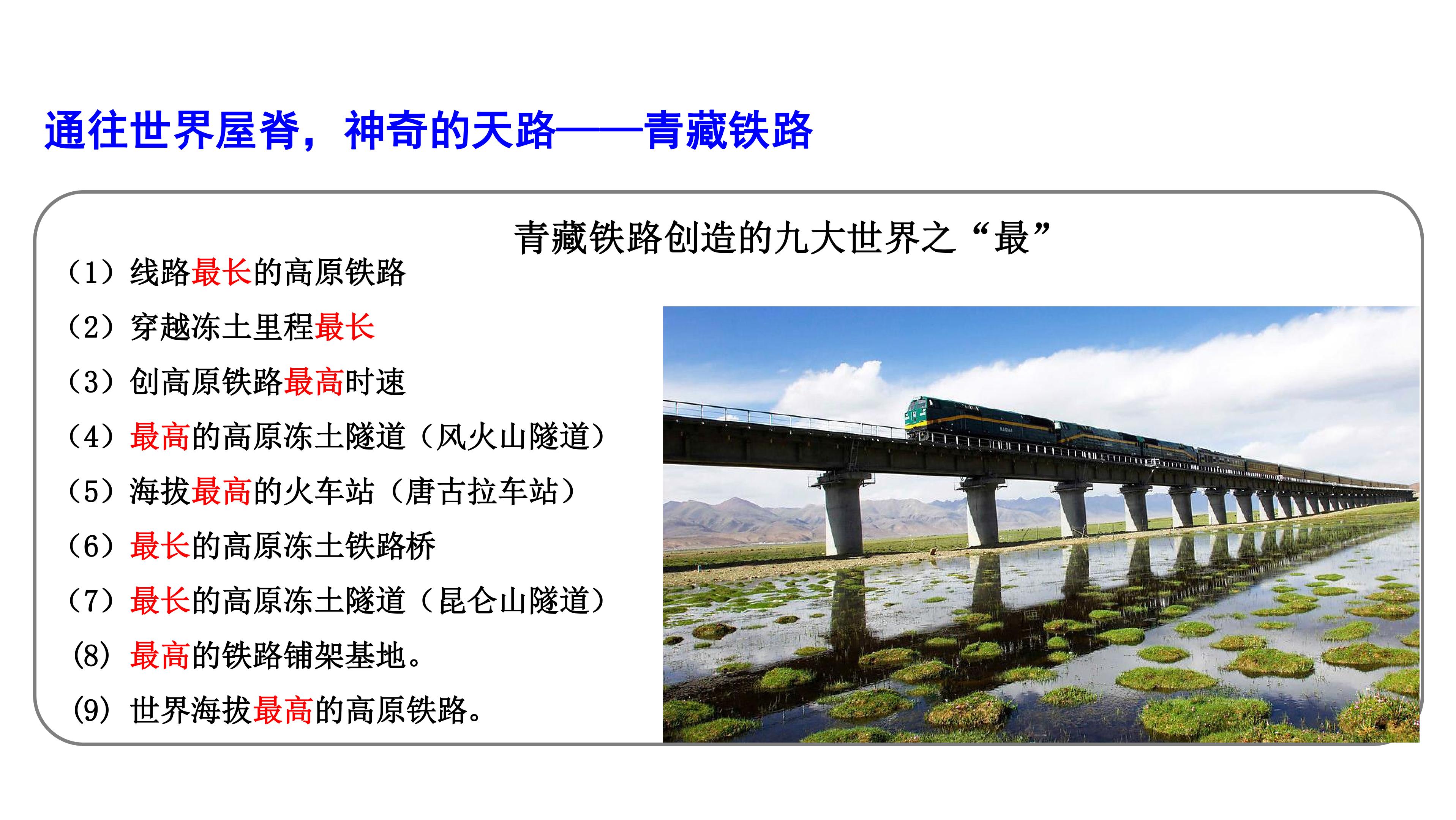 通往世界屋脊，神奇的天路——青藏铁路

青藏铁路创造的九大世界之“最”

（1）线路最长的高原铁路

（2）穿越冻土里程最长

（3）创高原铁路最高时速

（4）最高的高原冻土隧道（风火山隧道）

（5）海拔最高的火车站（唐古拉车站）

（6）最长的高原冻土铁路桥

（7）最长的高原冻土隧道（昆仑山隧道）

(8) 最高的铁路铺架基地。

(9) 世界海拔最高的高原铁路。